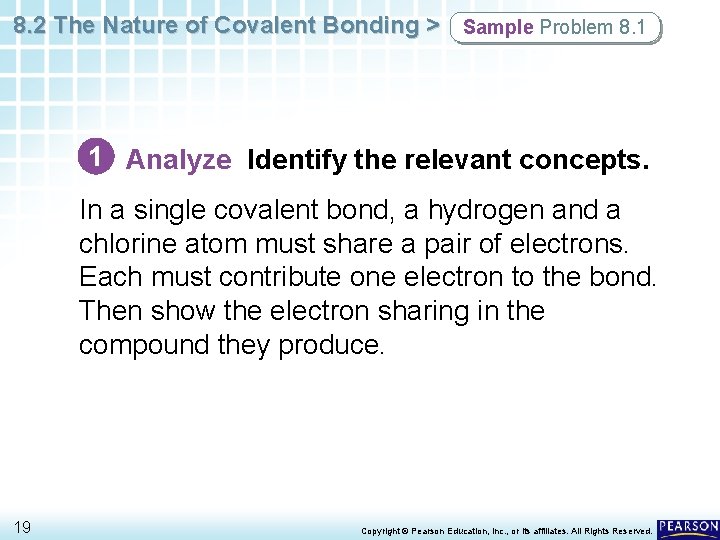 8.2 The Nature of Covalent Bonding > Sample Problem 8.1

1 Analyze Identify the relevant concepts.

In a single covalent bond, a hydrogen and a chlorine atom must share a pair of electrons. Each must contribute one electron to the bond. Then show the electron sharing in the compound they produce.

19

Copyright © Pearson Education, Inc., or its affiliates. All Rights Reserved.

PEARSON